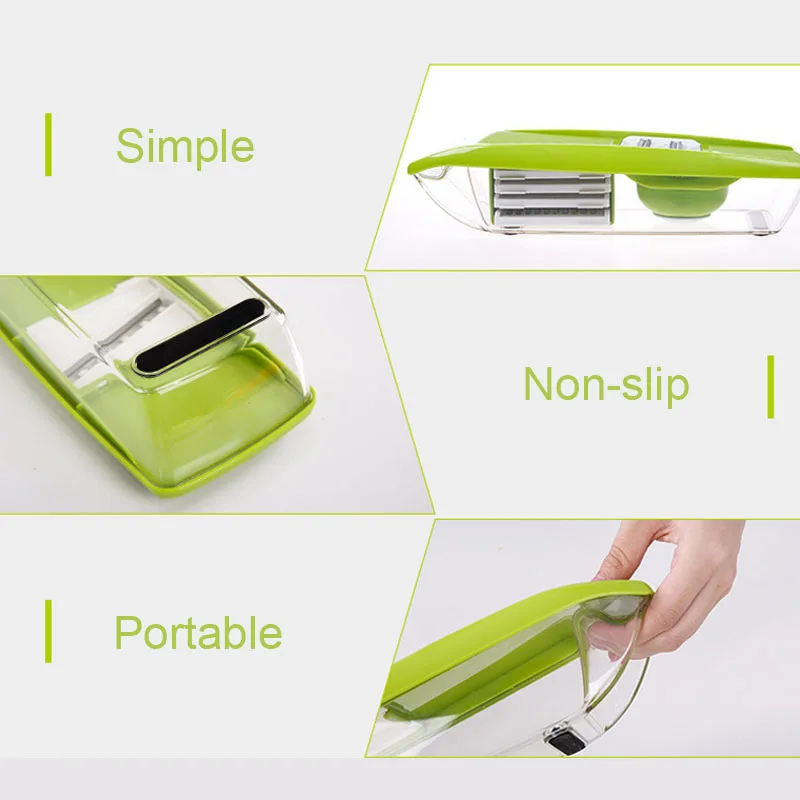 Simple

Non-slip

Portable